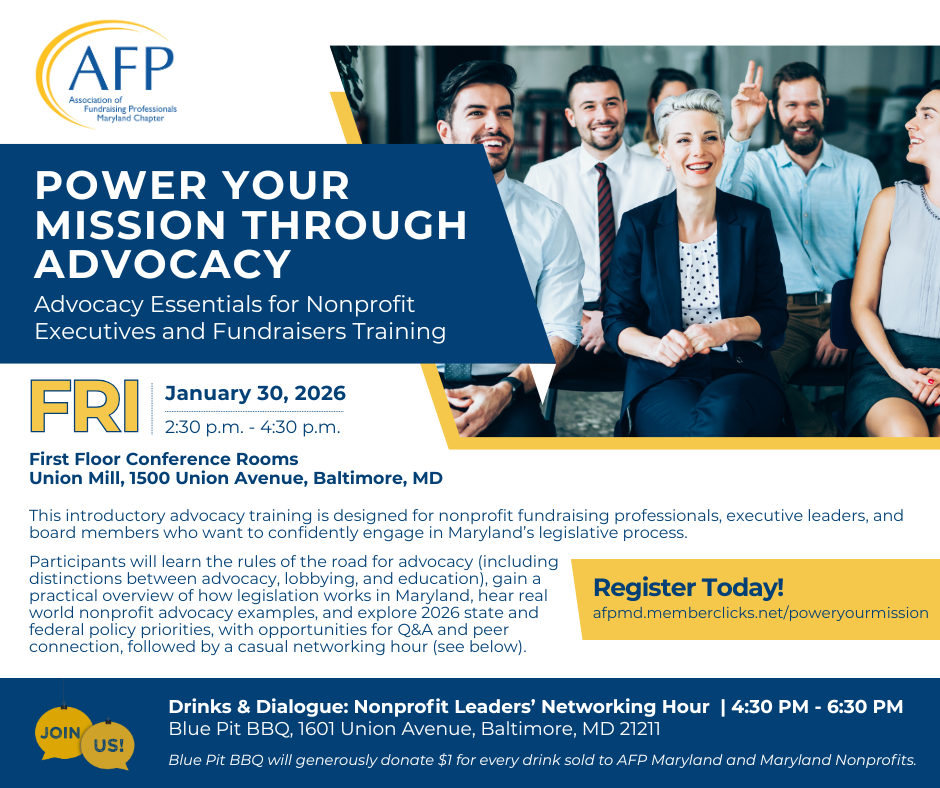 AFP
Association of Fundraising Professionals Maryland Chapter

POWER YOUR MISSION THROUGH ADVOCACY
Advocacy Essentials for Nonprofit Executives and Fundraisers Training

FRI
January 30, 2026
2:30 p.m. - 4:30 p.m.

First Floor Conference Rooms
Union Mill, 1500 Union Avenue, Baltimore, MD

This introductory advocacy training is designed for nonprofit fundraising professionals, executive leaders, and board members who want to confidently engage in Maryland's legislative process.

Participants will learn the rules of the road for advocacy (including distinctions between advocacy, lobbying, and education), gain a practical overview of how legislation works in Maryland, hear real world nonprofit advocacy examples, and explore 2026 state and federal policy priorities, with opportunities for Q&A and peer connection, followed by a casual networking hour (see below).

Register Today!
afpmd.memberclicks.net/poweryourmission

JOIN US!

Drinks & Dialogue: Nonprofit Leaders' Networking Hour | 4:30 PM - 6:30 PM
Blue Pit BBQ, 1601 Union Avenue, Baltimore, MD 21211
Blue Pit BBQ will generously donate $1 for every drink sold to AFP Maryland and Maryland Nonprofits.